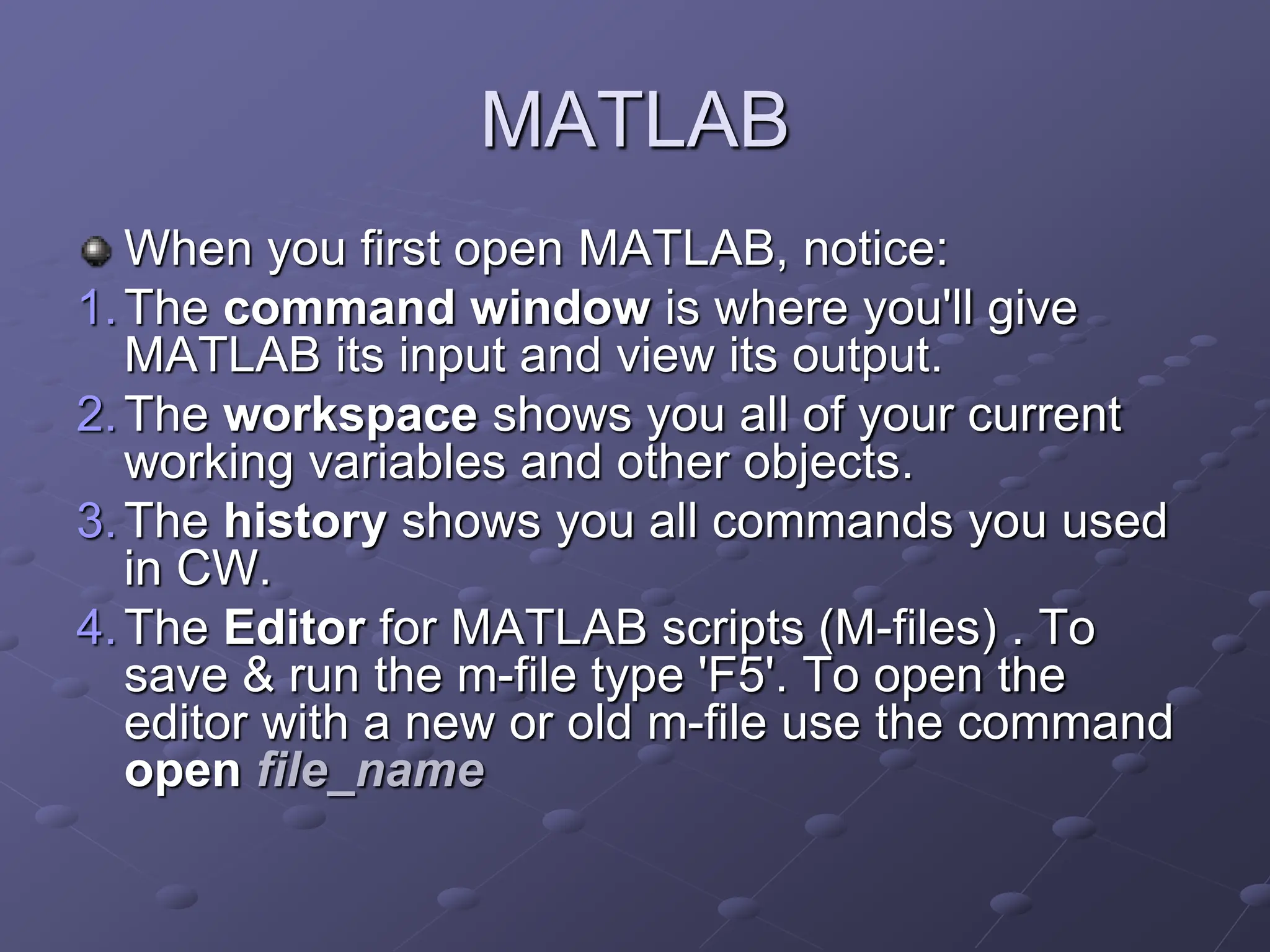 MATLAB

When you first open MATLAB, notice:

1. The command window is where you'll give MATLAB its input and view its output.
2. The workspace shows you all of your current working variables and other objects.
3. The history shows you all commands you used in CW.
4. The Editor for MATLAB scripts (M-files) . To save & run the m-file type 'F5'. To open the editor with a new or old m-file use the command open file_name